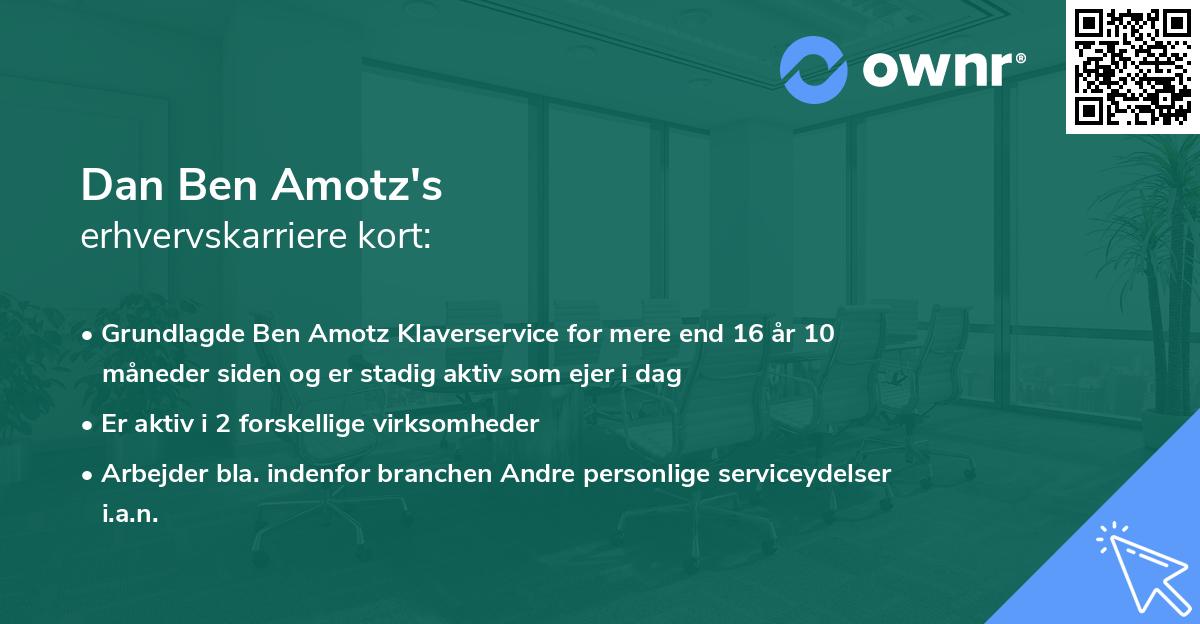 ownr®

Dan Ben Amotz's
erhvervskarriere kort:

• Grundlagde Ben Amotz Klaverservice for mere end 16 år 10 måneder siden og er stadig aktiv som ejer i dag
• Er aktiv i 2 forskellige virksomheder
• Arbejder bla. indenfor branchen Andre personlige serviceydelser i.a.n.